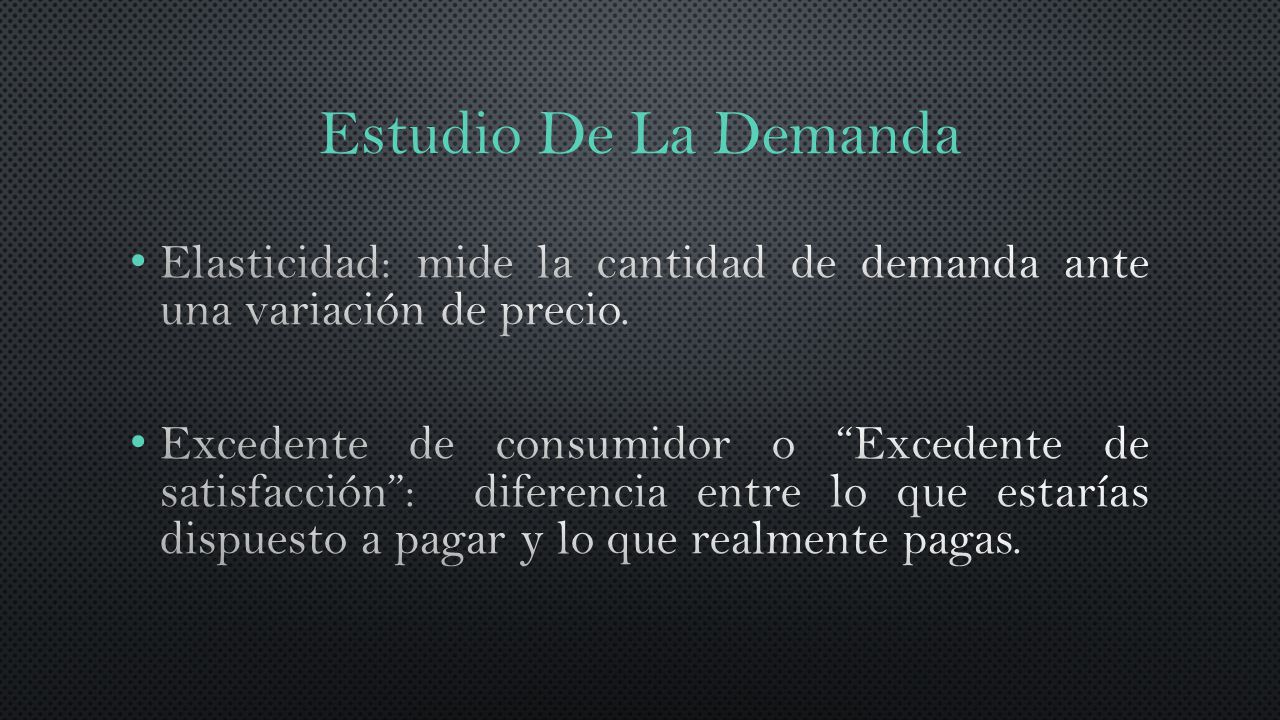 Estudio De La Demanda

• Elasticidad: mide la cantidad de demanda ante una variación de precio.

• Excedente de consumidor o “Excedente de satisfacción”: diferencia entre lo que estarías dispuesto a pagar y lo que realmente pagas.